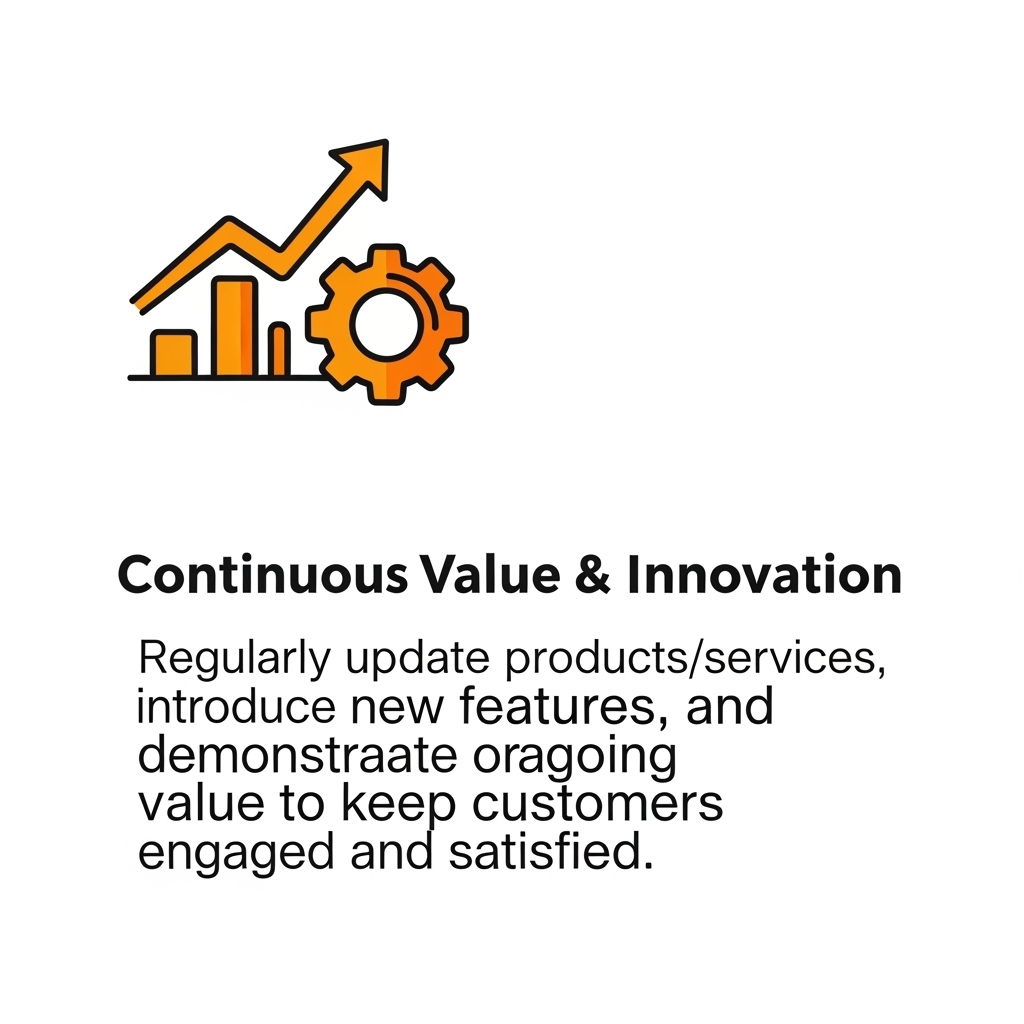 Continuous Value & Innovation

Regularly update products/services, introduce new features, and demonstraate oragoing value to keep customers engaged and satisfied.